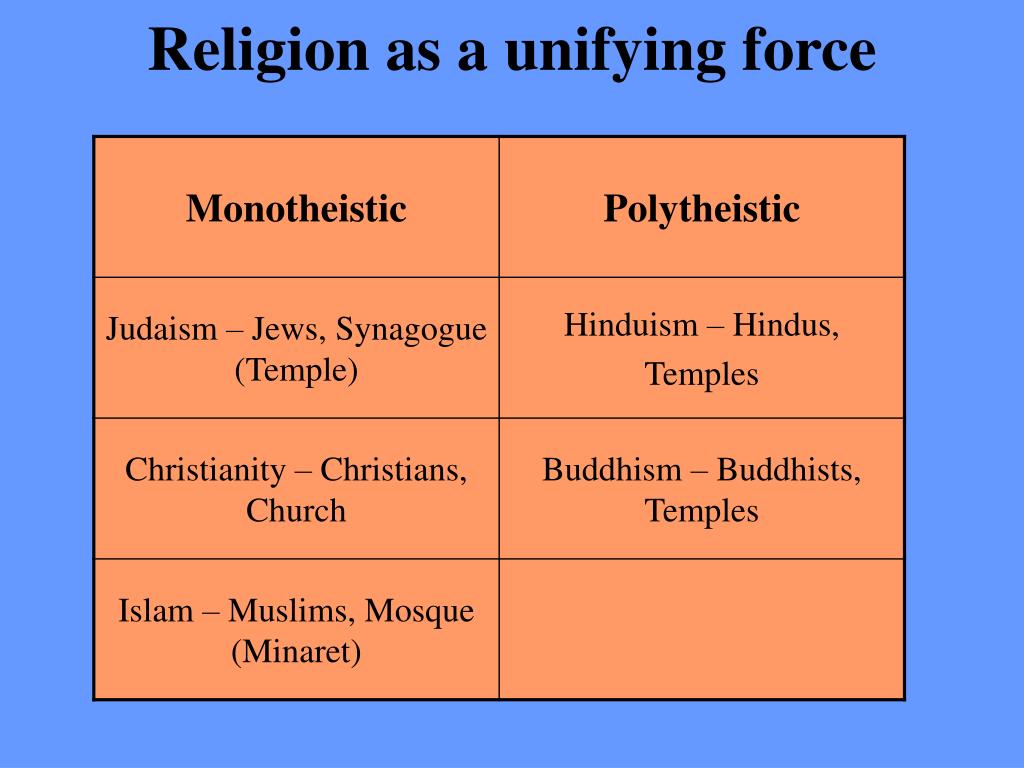 Religion as a unifying force

| Monotheistic | Polytheistic |
|---|---|
| Judaism – Jews, Synagogue (Temple) | Hinduism – Hindus, Temples |
| Christianity – Christians, Church | Buddhism – Buddhists, Temples |
| Islam – Muslims, Mosque (Minaret) | |